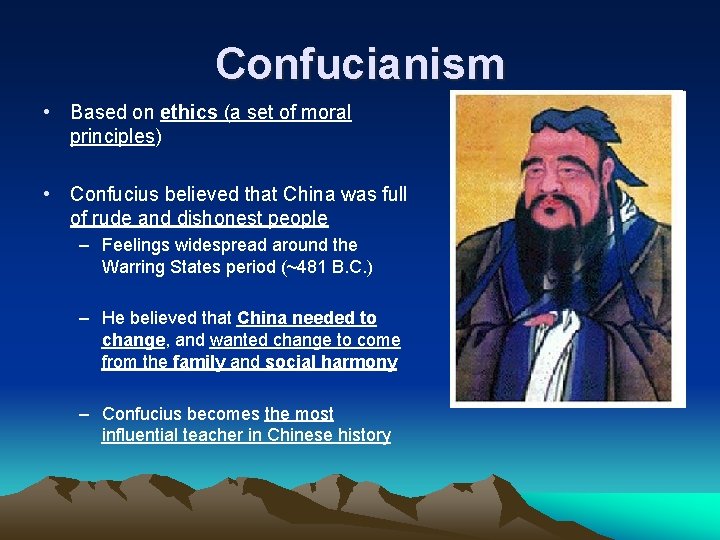 Confucianism

• Based on ethics (a set of moral principles)

• Confucius believed that China was full of rude and dishonest people

– Feelings widespread around the Warring States period (~481 B.C.)

– He believed that China needed to change, and wanted change to come from the family and social harmony

– Confucius becomes the most influential teacher in Chinese history